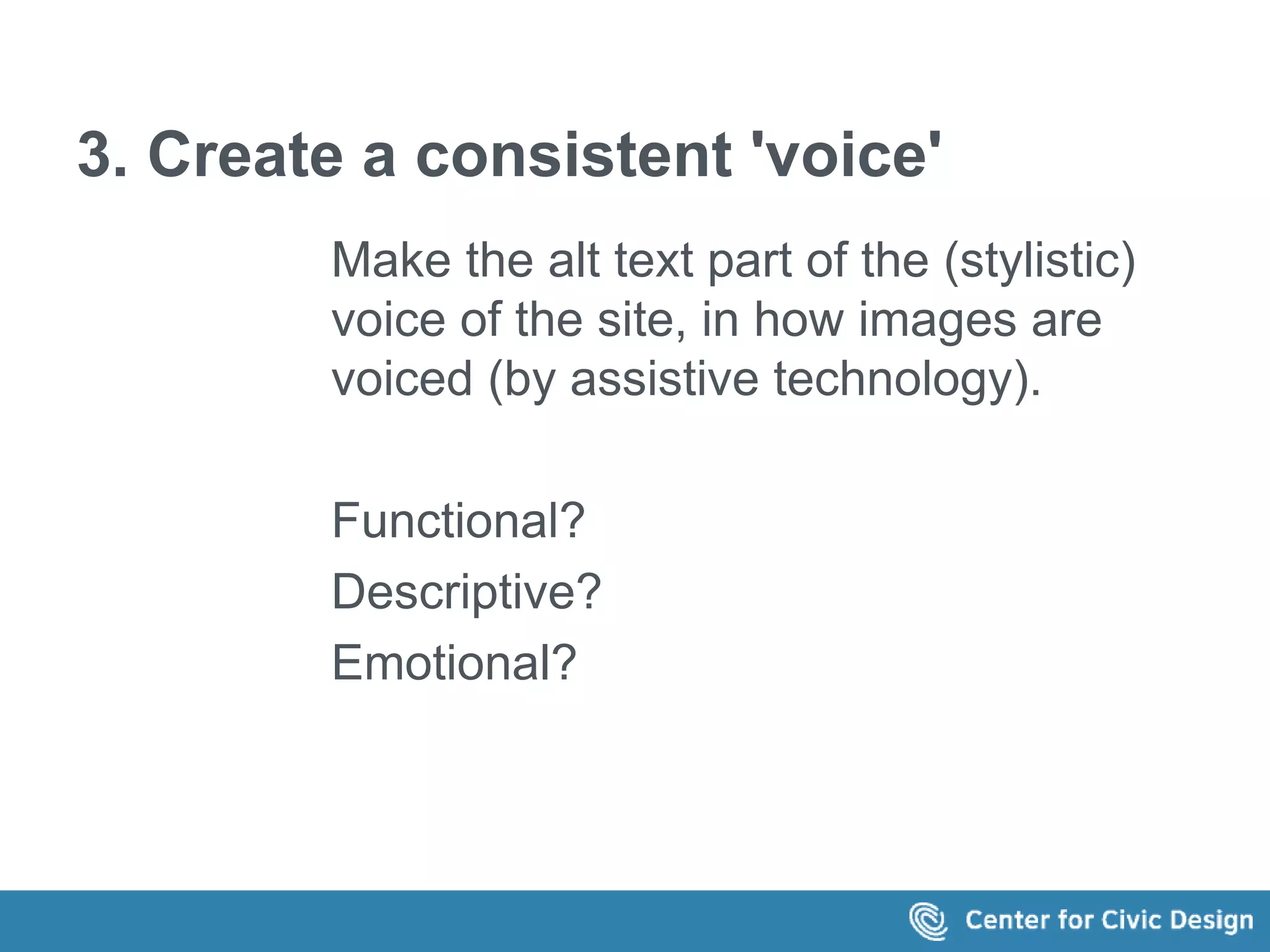 3. Create a consistent 'voice'

Make the alt text part of the (stylistic) voice of the site, in how images are voiced (by assistive technology).

Functional?
Descriptive?
Emotional?

Center for Civic Design